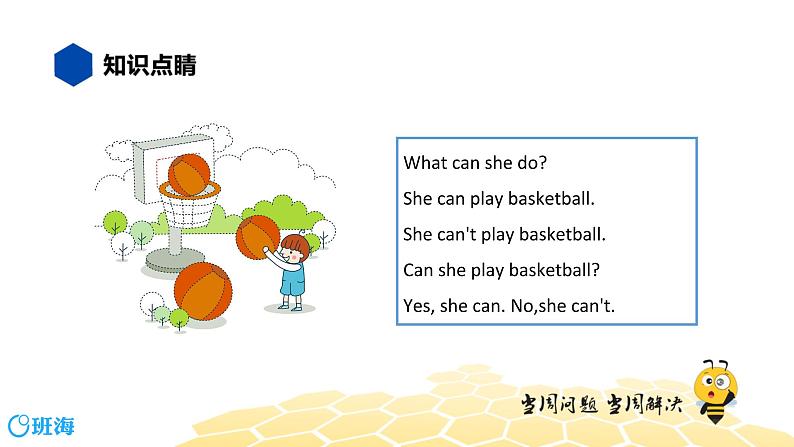 知识点睛

What can she do?

She can play basketball.

She can't play basketball.

Can she play basketball?

Yes, she can. No,she can't.

当周问题 当周解决

班海